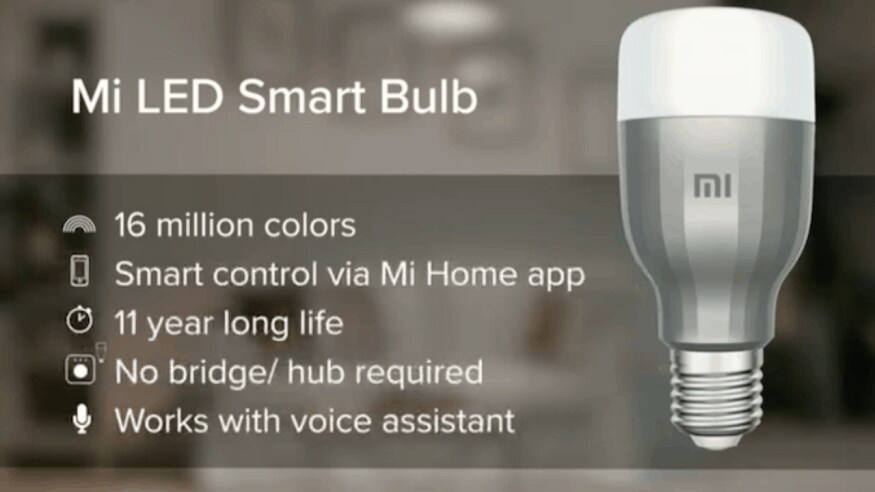 Mi LED Smart Bulb

16 million colors
Smart control via Mi Home app
11 year long life
No bridge/ hub required
Works with voice assistant

MI